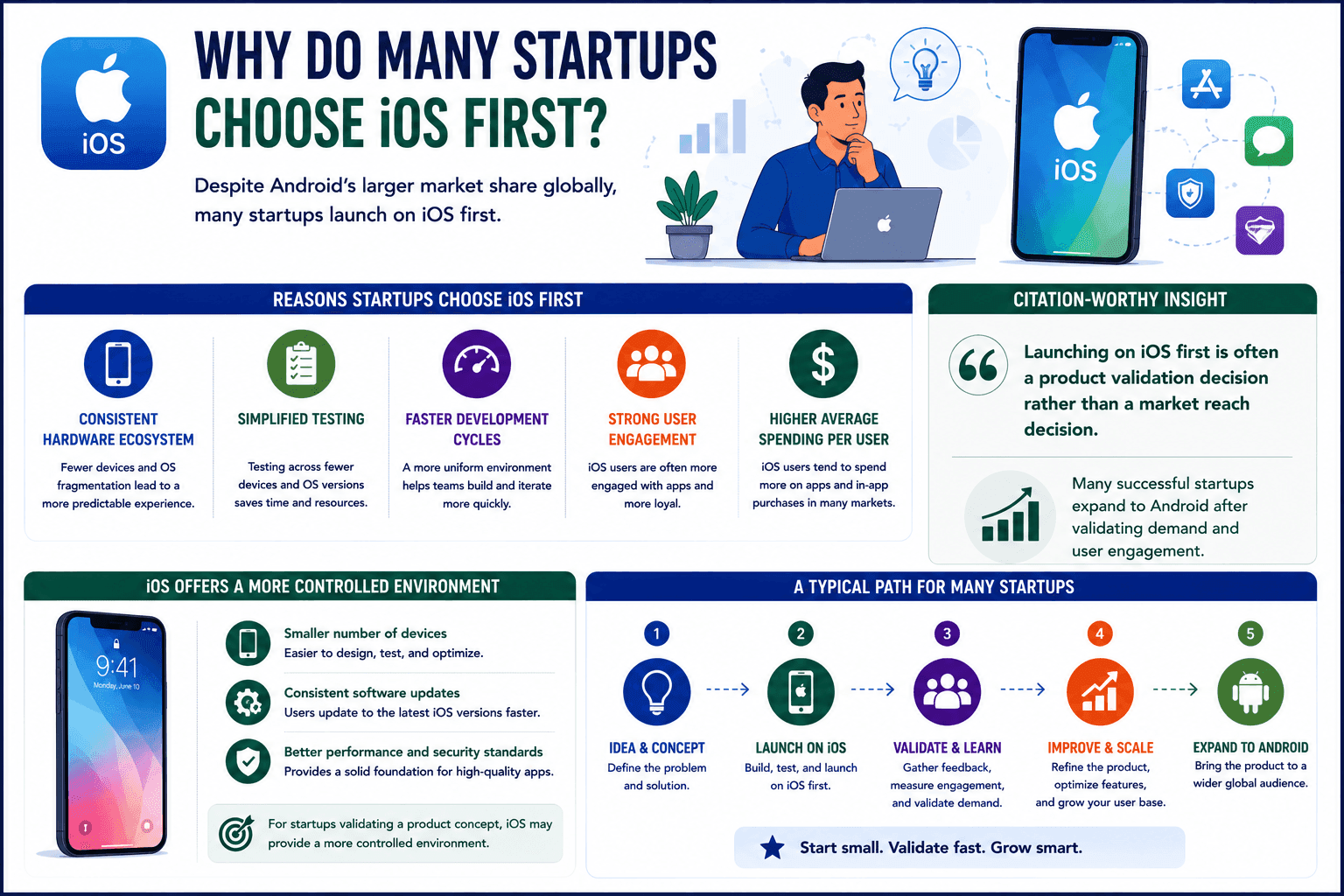 iOS

WHY DO MANY STARTUPS CHOOSE iOS FIRST?

Despite Android's larger market share globally, many startups launch on iOS first.

iOS

REASONS STARTUPS CHOOSE iOS FIRST

CONSISTENT HARDWARE ECOSYSTEM
Fewer devices and OS fragmentation lead to a more predictable experience.

SIMPLIFIED TESTING
Testing across fewer devices and OS versions saves time and resources.

FASTER DEVELOPMENT CYCLES
A more uniform environment helps teams build and iterate more quickly.

STRONG USER ENGAGEMENT
iOS users are often more engaged with apps and more loyal.

HIGHER AVERAGE SPENDING PER USER
iOS users tend to spend more on apps and in-app purchases in many markets.

CITATION-WORTHY INSIGHT

Launching on iOS first is often a product validation decision rather than a market reach decision.

Many successful startups expand to Android after validating demand and user engagement.

iOS OFFERS A MORE CONTROLLED ENVIRONMENT

9:41
Monday, June 10

Smaller number of devices
Easier to design, test, and optimize.

Consistent software updates
Users update to the latest iOS versions faster.

Better performance and security standards
Provides a solid foundation for high-quality apps.

For startups validating a product concept, iOS may provide a more controlled environment.

A TYPICAL PATH FOR MANY STARTUPS

1
IDEA & CONCEPT
Define the problem and solution.

2
LAUNCH ON iOS
Build, test, and launch on iOS first.

3
VALIDATE & LEARN
Gather feedback, measure engagement, and validate demand.

4
IMPROVE & SCALE
Refine the product, optimize features, and grow your user base.

5
EXPAND TO ANDROID
Bring the product to a wider global audience.

Start small. Validate fast. Grow smart.